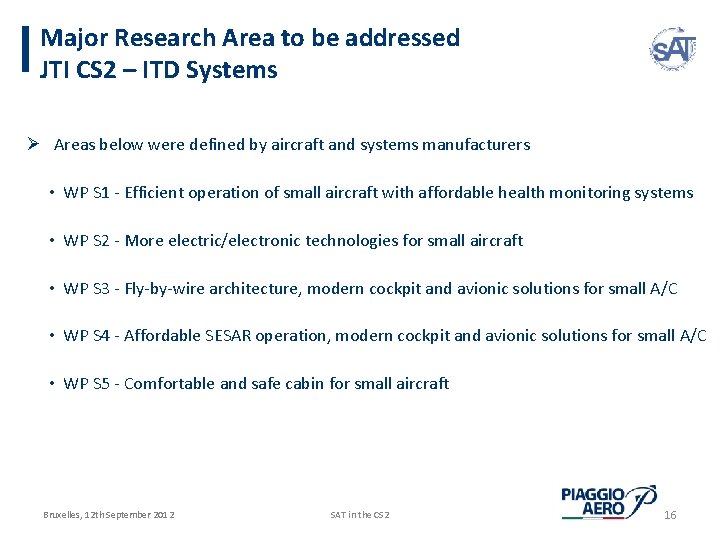 Major Research Area to be addressed
JTI CS2 – ITD Systems

SAT

➢ Areas below were defined by aircraft and systems manufacturers

• WP S1 - Efficient operation of small aircraft with affordable health monitoring systems

• WP S2 - More electric/electronic technologies for small aircraft

• WP S3 - Fly-by-wire architecture, modern cockpit and avionic solutions for small A/C

• WP S4 - Affordable SESAR operation, modern cockpit and avionic solutions for small A/C

• WP S5 - Comfortable and safe cabin for small aircraft

Bruxelles, 12th September 2012

SAT in the CS2

PIAGGIO AERO

16